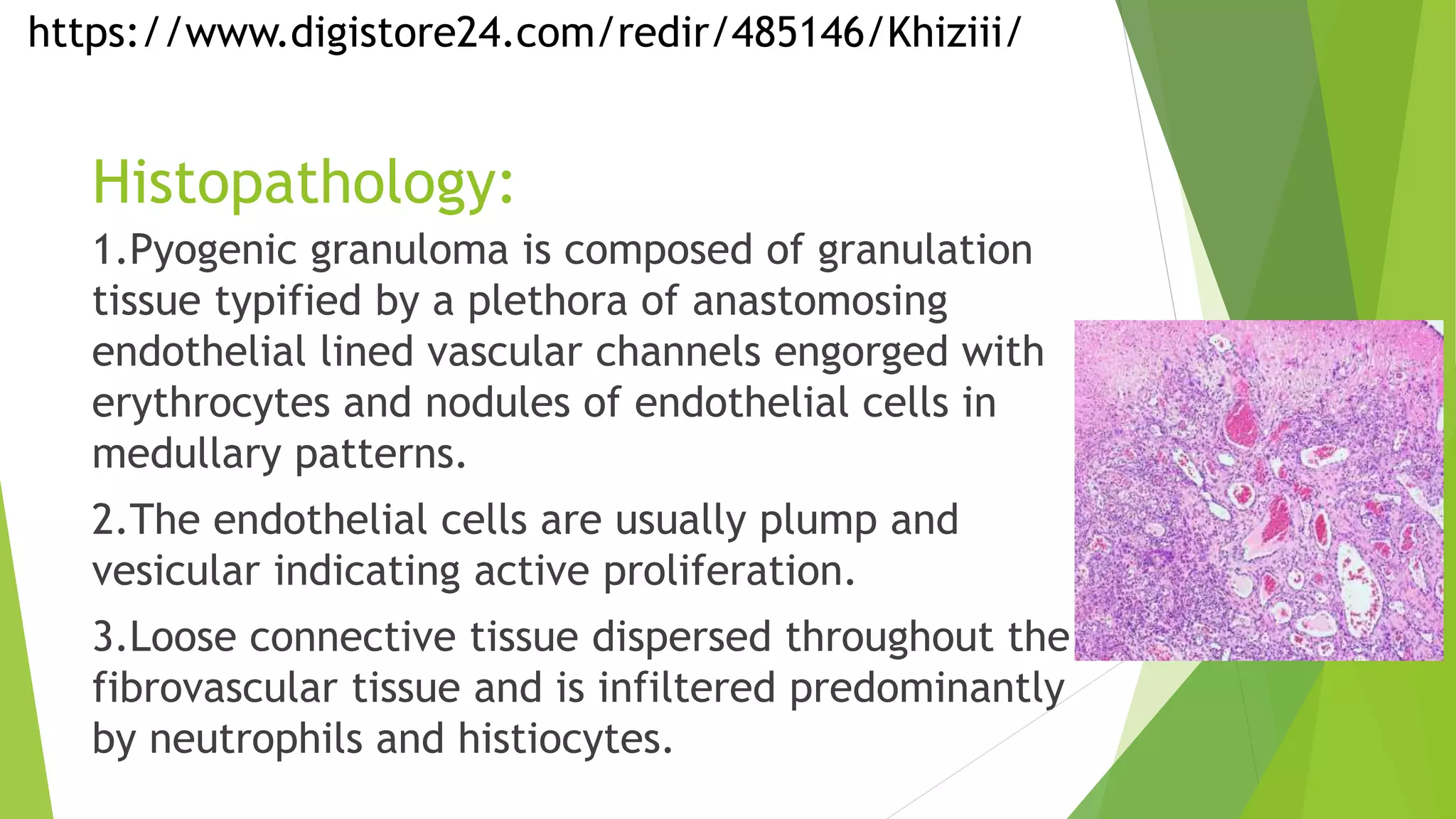 https://www.digistore24.com/redir/485146/Khiziii/

Histopathology:

1.Pyogenic granuloma is composed of granulation tissue typified by a plethora of anastomosing endothelial lined vascular channels engorged with erythrocytes and nodules of endothelial cells in medullary patterns.

2.The endothelial cells are usually plump and vesicular indicating active proliferation.

3.Loose connective tissue dispersed throughout the fibrovascular tissue and is infiltered predominantly by neutrophils and histiocytes.